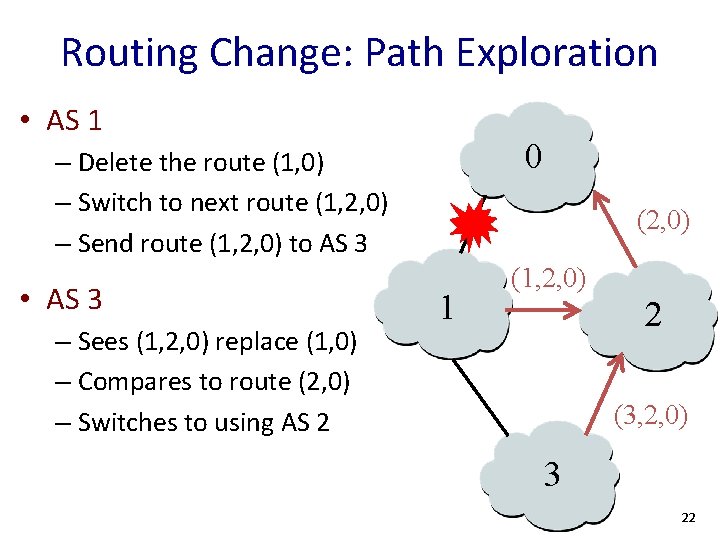 Routing Change: Path Exploration

• AS 1
– Delete the route (1,0)
– Switch to next route (1,2,0)
– Send route (1,2,0) to AS 3

• AS 3
– Sees (1,2,0) replace (1,0)
– Compares to route (2,0)
– Switches to using AS 2

0
(2,0)
1
(1,2,0)
2
(3,2,0)
3

22